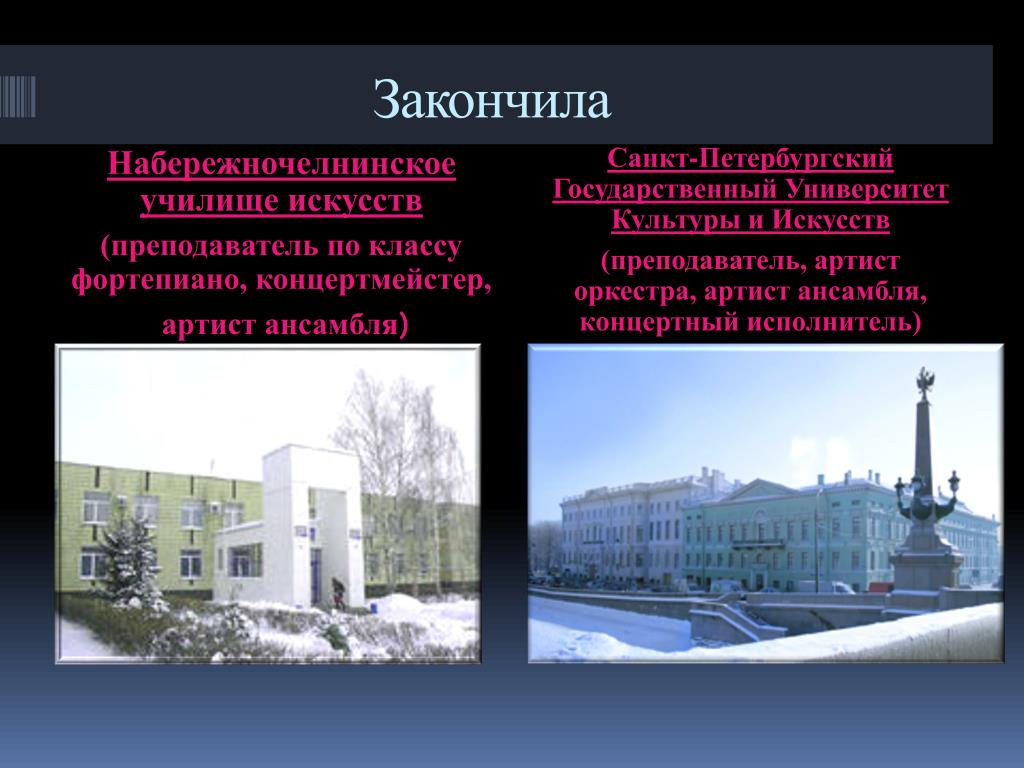 Закончила

Набережночелнинское училище искусств

(преподаватель по классу фортепиано, концертмейстер, артист ансамбля)

Санкт-Петербургский Государственный Университет Культуры и Искусств

(преподаватель, артист оркестра, артист ансамбля, концертный исполнитель)